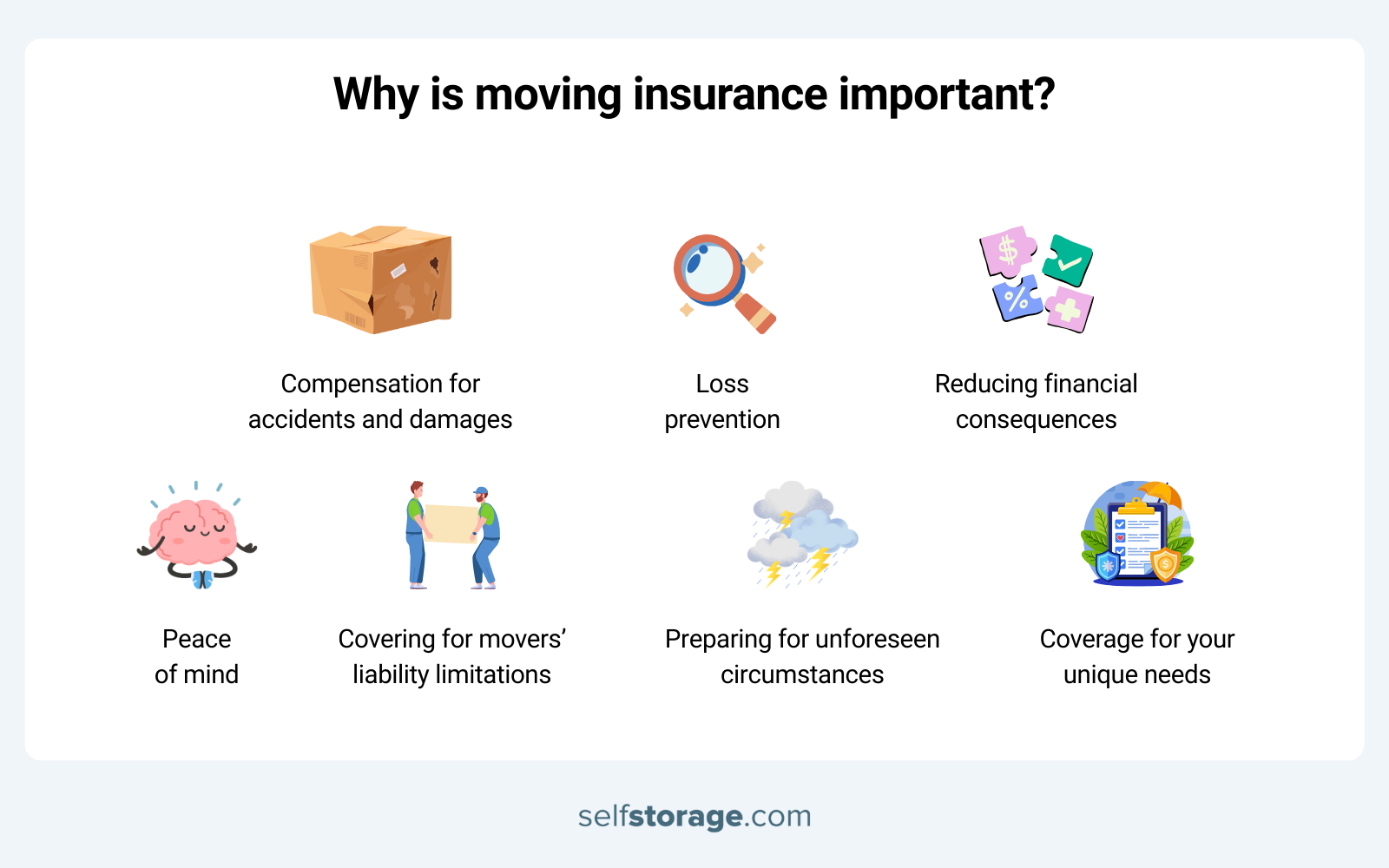 Why is moving insurance important?

Compensation for accidents and damages

Loss prevention

Reducing financial consequences

Peace of mind

Covering for movers' liability limitations

Preparing for unforeseen circumstances

Coverage for your unique needs

selfstorage.com